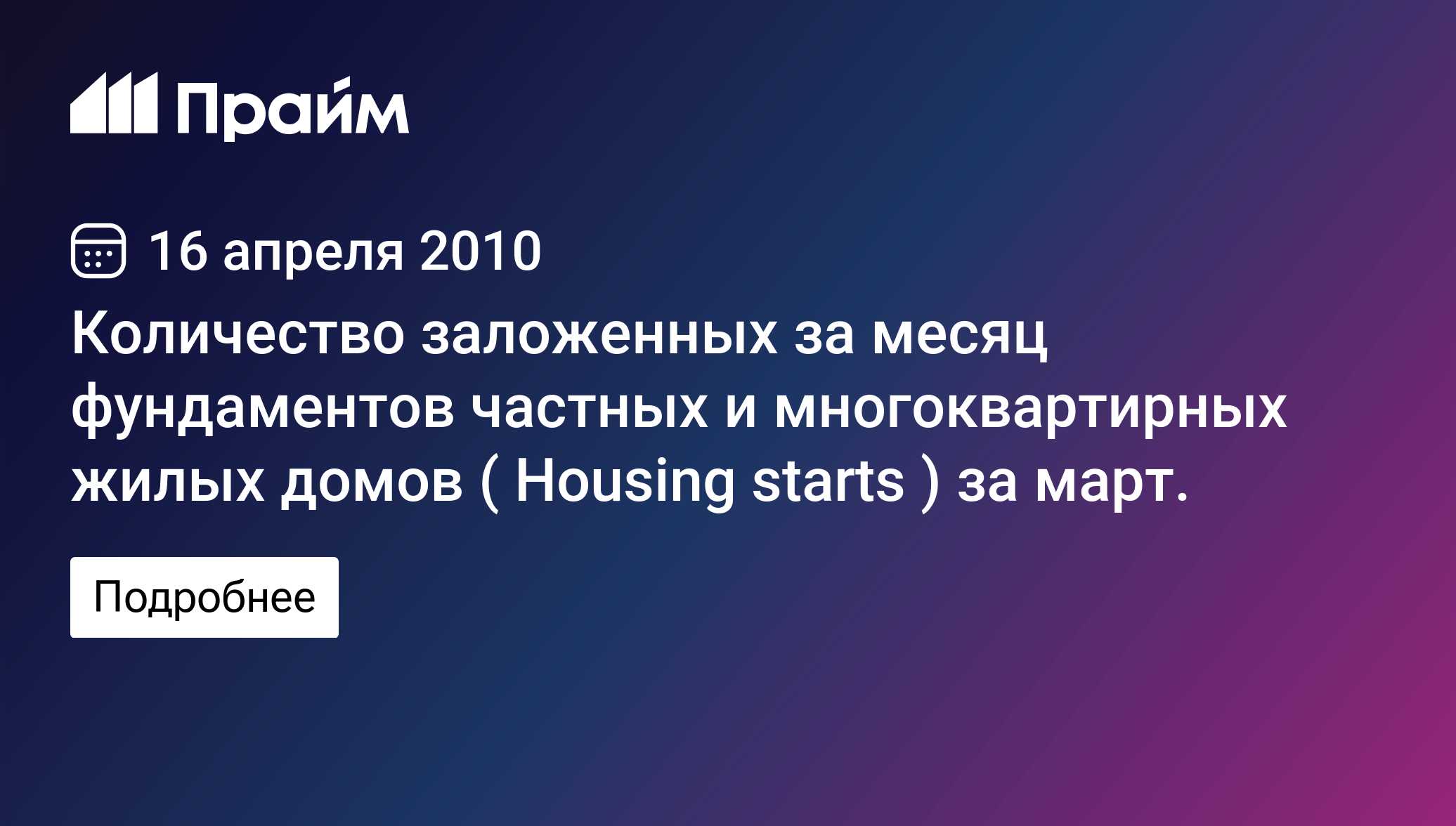 Прайм

16 апреля 2010

Количество заложенных за месяц фундаментов частных и многоквартирных жилых домов ( Housing starts ) за март.

Подробнее